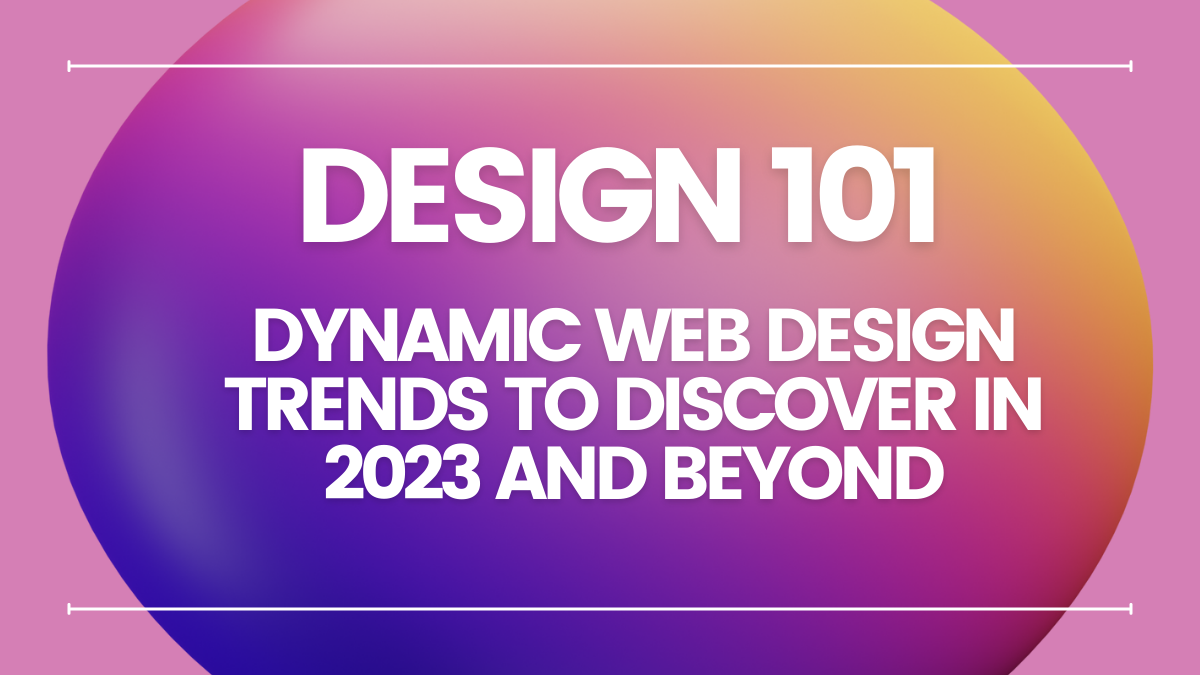 DESIGN 101

DYNAMIC WEB DESIGN TRENDS TO DISCOVER IN 2023 AND BEYOND